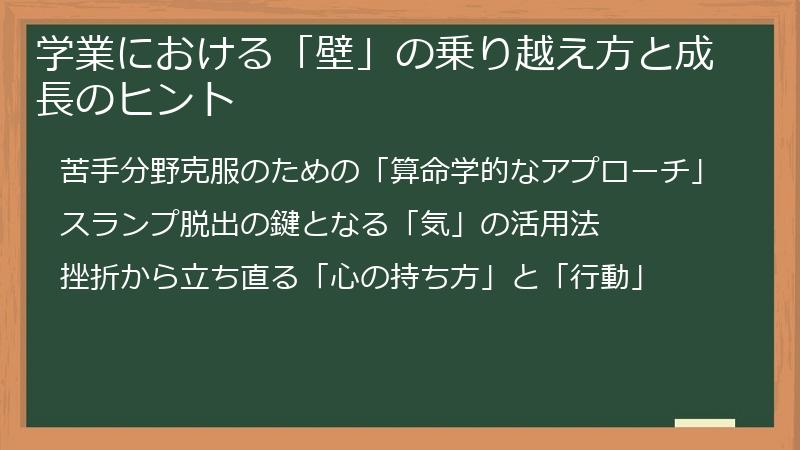 学業における「壁」の乗り越え方と成長のヒント

苦手分野克服のための「算命学的なアプローチ」

スランプ脱出の鍵となる「気」の活用法

挫折から立ち直る「心の持ち方」と「行動」